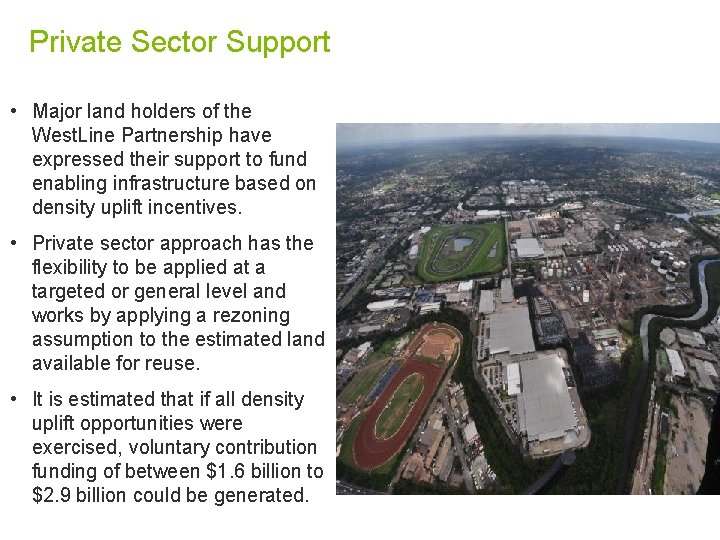 Private Sector Support

• Major land holders of the WestLine Partnership have expressed their support to fund enabling infrastructure based on density uplift incentives.

• Private sector approach has the flexibility to be applied at a targeted or general level and works by applying a rezoning assumption to the estimated land available for reuse.

• It is estimated that if all density uplift opportunities were exercised, voluntary contribution funding of between \$1.6 billion to \$2.9 billion could be generated.